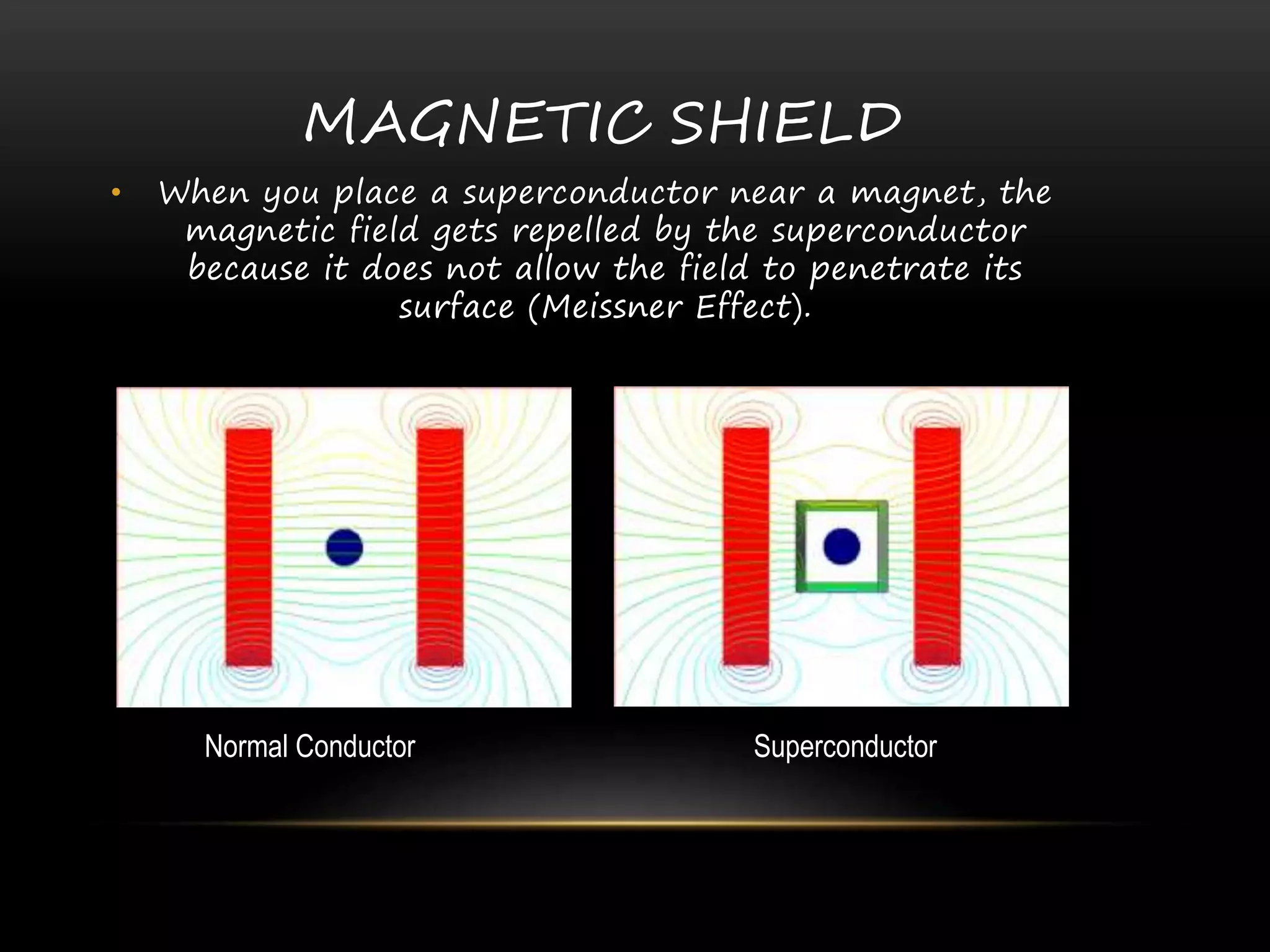 MAGNETIC SHIELD

• When you place a superconductor near a magnet, the magnetic field gets repelled by the superconductor because it does not allow the field to penetrate its surface (Meissner Effect).

Normal Conductor

Superconductor